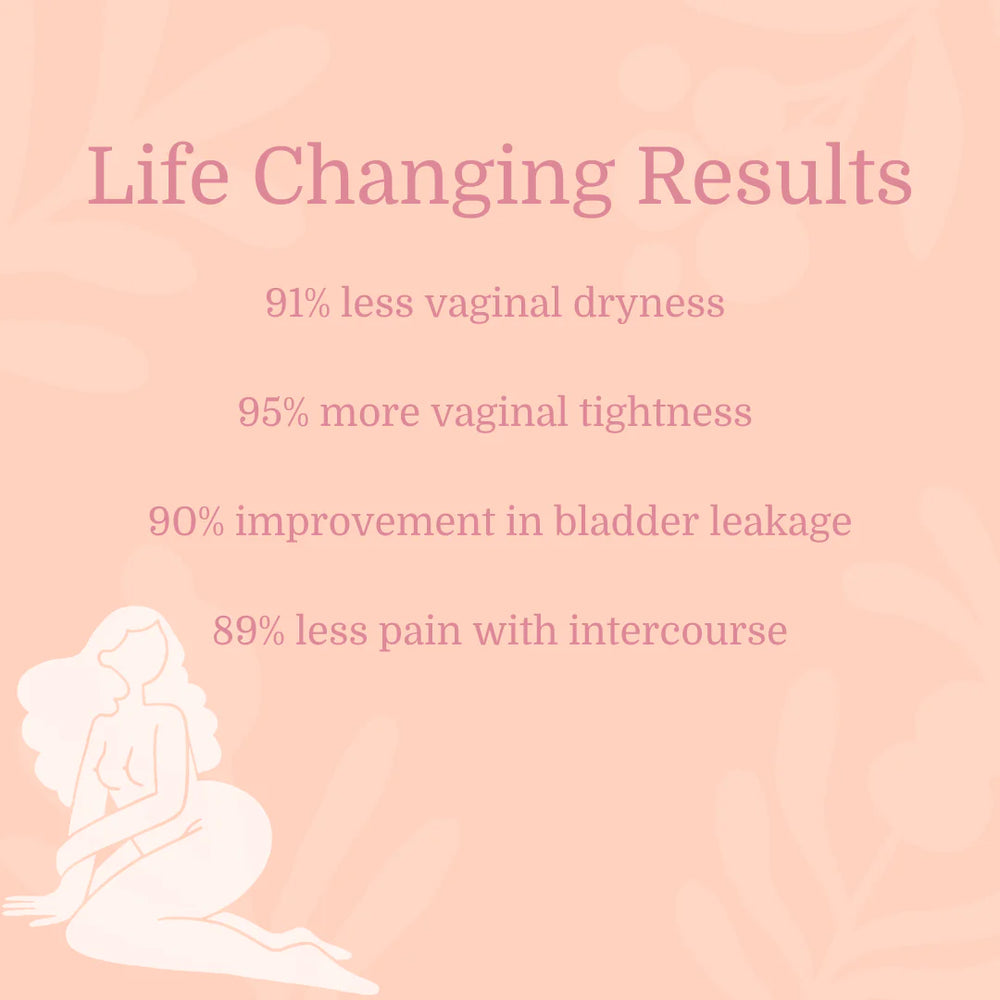 Life Changing Results

91% less vaginal dryness

95% more vaginal tightness

90% improvement in bladder leakage

89% less pain with intercourse